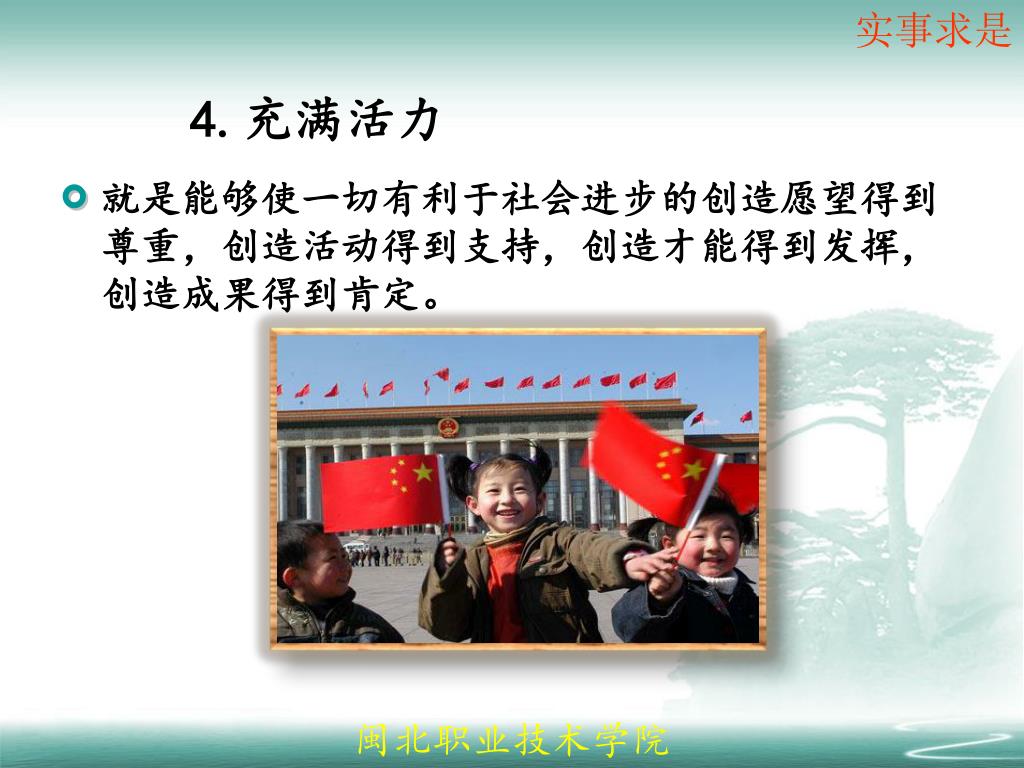 实事求是

4. 充满活力

就是能够使一切有利于社会进步的创造愿望得到尊重，创造活动得到支持，创造才能得到发挥，创造成果得到肯定。

闽北职业技术学院